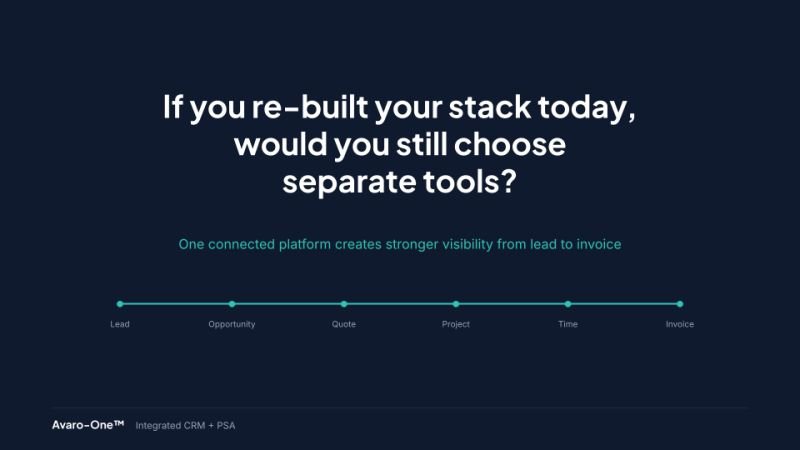 If you re-built your stack today, would you still choose separate tools?

One connected platform creates stronger visibility from lead to invoice

Lead Opportunity Quote Project Time Invoice

Avaro-One™ Integrated CRM + PSA